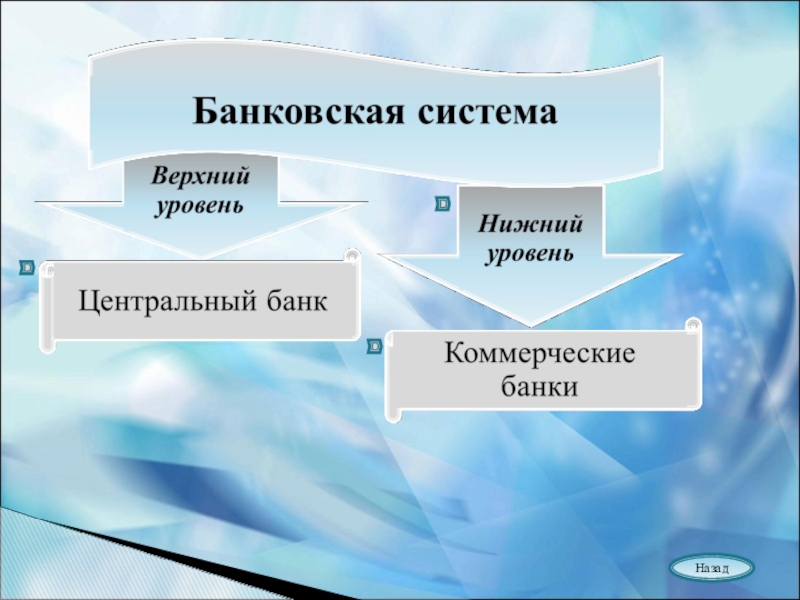 Банковская система

Верхний уровень

Центральный банк

Нижний уровень

Коммерческие банки

Назад